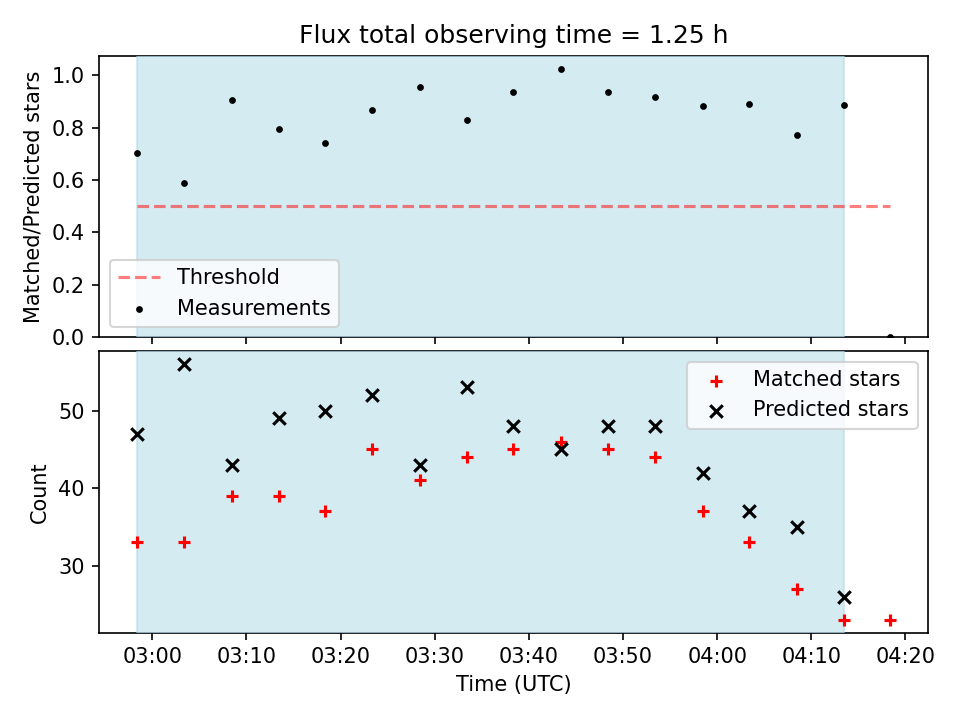 Flux total observing time = 1.25 h

Matched/Predicted stars

1.0
0.8
0.6
0.4
0.2
0.0

Threshold
Measurements

Count

50
40
30

Matched stars
Predicted stars

03:00 03:10 03:20 03:30 03:40 03:50 04:00 04:10 04:20

Time (UTC)